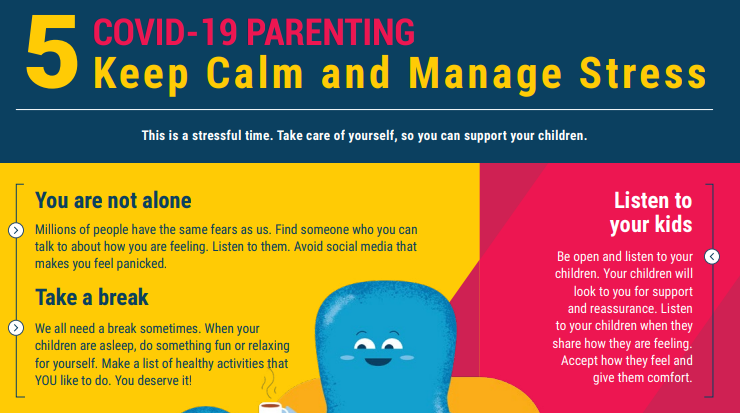 5 COVID-19 PARENTING
Keep Calm and Manage Stress

This is a stressful time. Take care of yourself, so you can support your children.

You are not alone

Millions of people have the same fears as us. Find someone who you can talk to about how you are feeling. Listen to them. Avoid social media that makes you feel panicked.

Take a break

We all need a break sometimes. When your children are asleep, do something fun or relaxing for yourself. Make a list of healthy activities that YOU like to do. You deserve it!

Listen to your kids

Be open and listen to your children. Your children will look to you for support and reassurance. Listen to your children when they share how they are feeling. Accept how they feel and give them comfort.